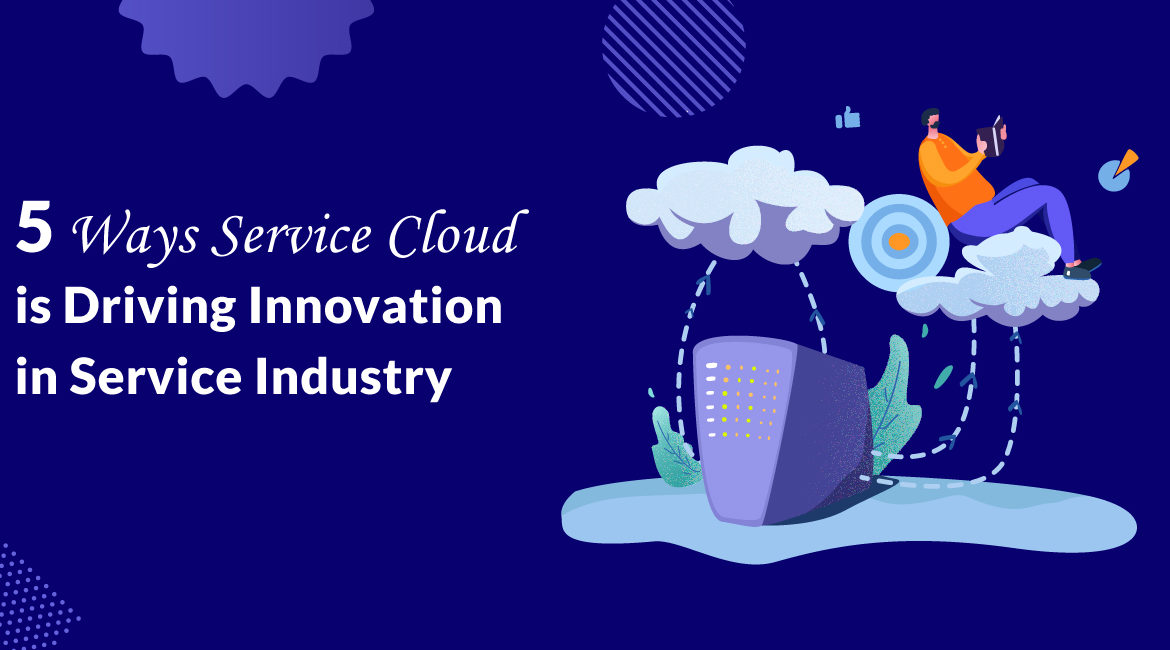 5 Ways Service Cloud is Driving Innovation in Service Industry